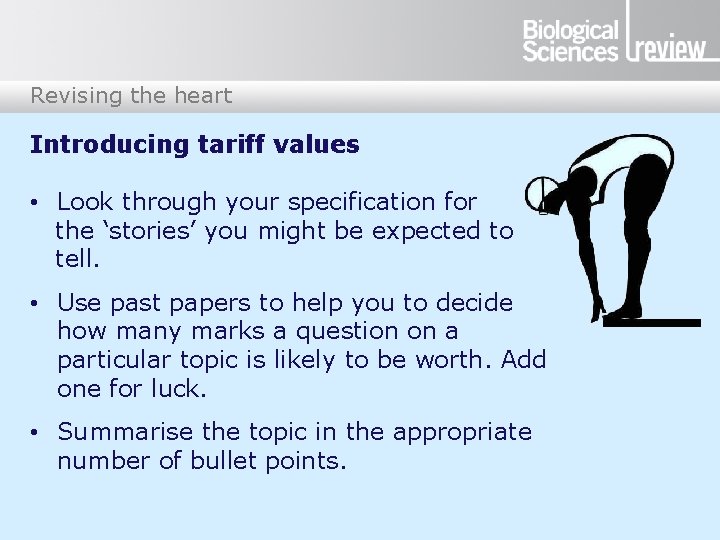 Biological Sciences review

Revising the heart

Introducing tariff values

• Look through your specification for the ‘stories’ you might be expected to tell.

• Use past papers to help you to decide how many marks a question on a particular topic is likely to be worth. Add one for luck.

• Summarise the topic in the appropriate number of bullet points.